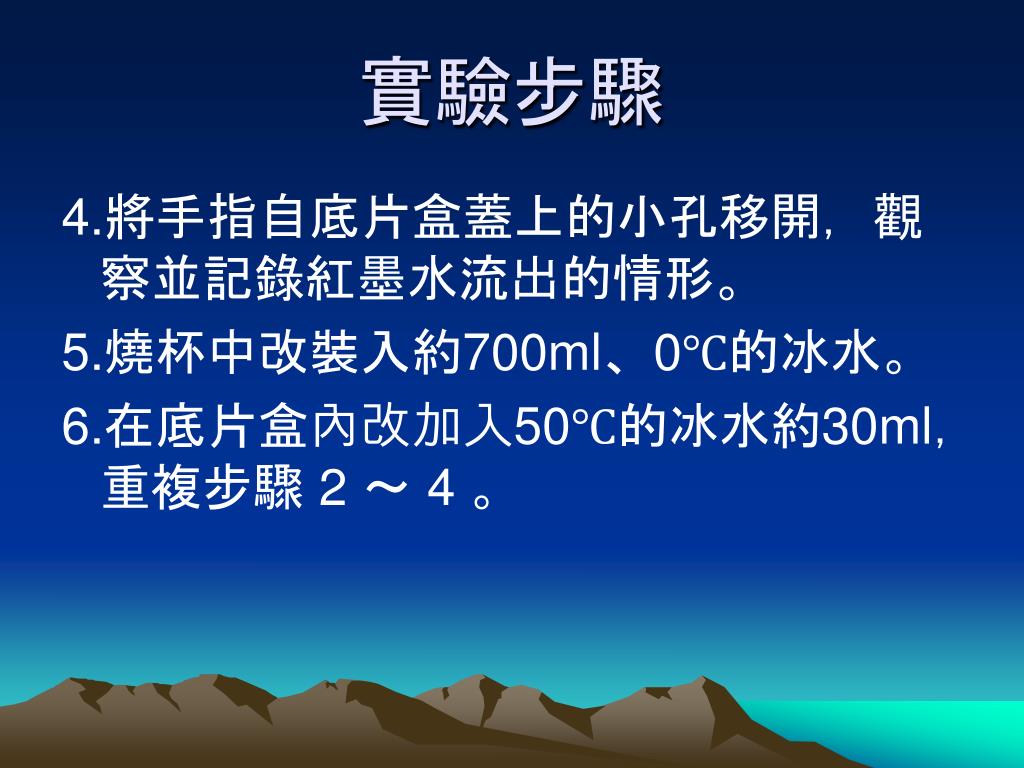 實驗步驟

4.將手指自底片盒蓋上的小孔移開，觀察並記錄紅墨水流出的情形。

5.燒杯中改裝入約700ml、0℃的冰水。

6.在底片盒內改加入50℃的冰水約30ml，重複步驟２～４。